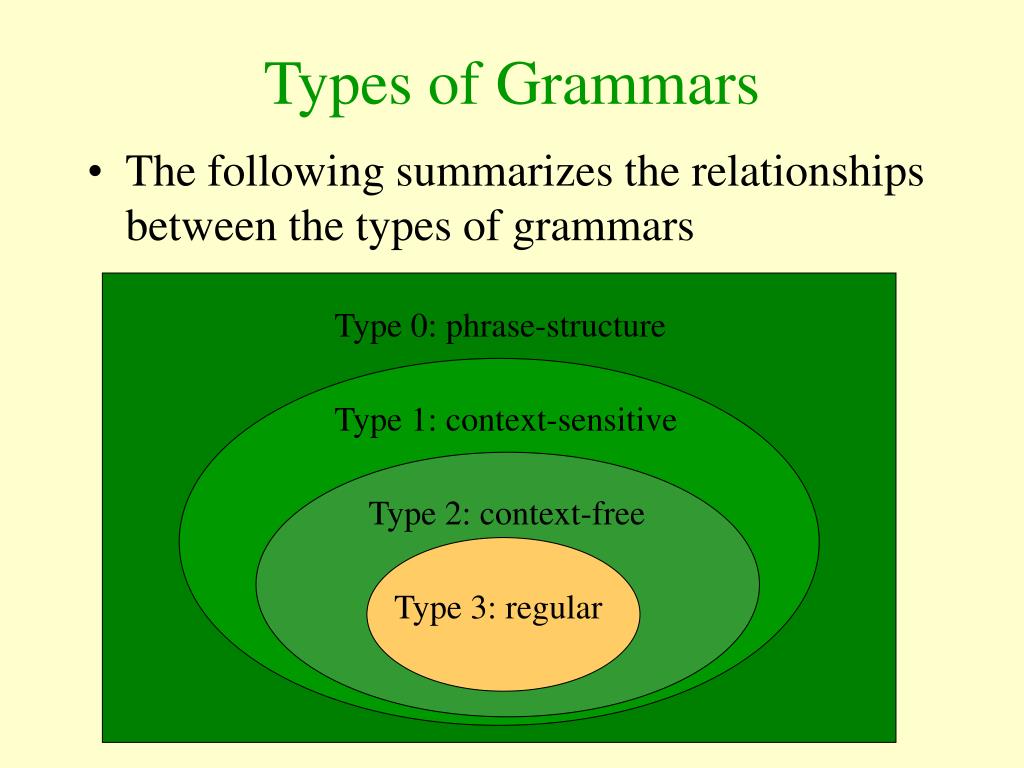 Types of Grammars

• The following summarizes the relationships between the types of grammars

Type 0: phrase-structure

Type 1: context-sensitive

Type 2: context-free

Type 3: regular